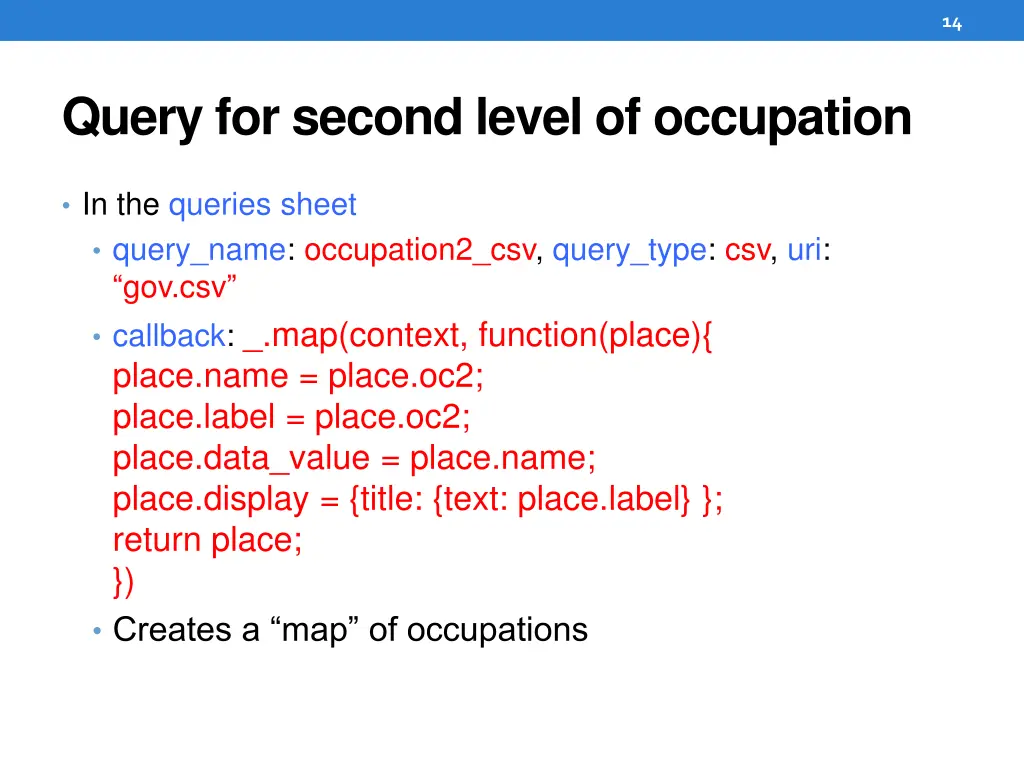 14

Query for second level of occupation

• In the queries sheet
  • query_name: occupation2_csv, query_type: csv, uri: “gov.csv”
  • callback: _.map(context, function(place){
    place.name = place.oc2;
    place.label = place.oc2;
    place.data_value = place.name;
    place.display = {title: {text: place.label} };
    return place;
    })
  • Creates a “map” of occupations